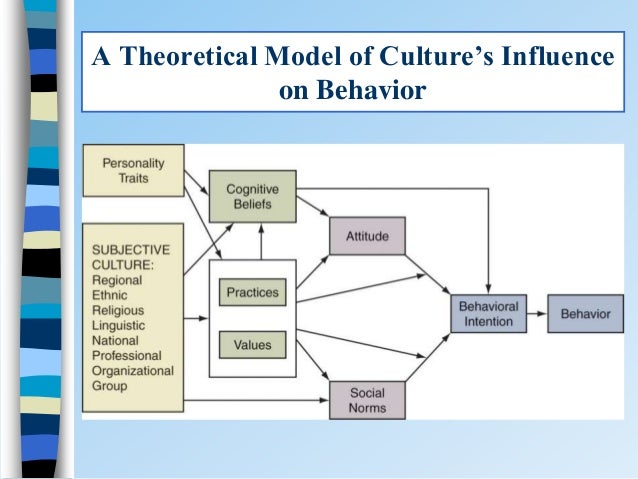 A Theoretical Model of Culture's Influence on Behavior

Personality Traits

SUBJECTIVE CULTURE:
Regional
Ethnic
Religious
Linguistic
National
Professional
Organizational
Group

Cognitive Beliefs

Practices

Values

Attitude

Social Norms

Behavioral Intention

Behavior